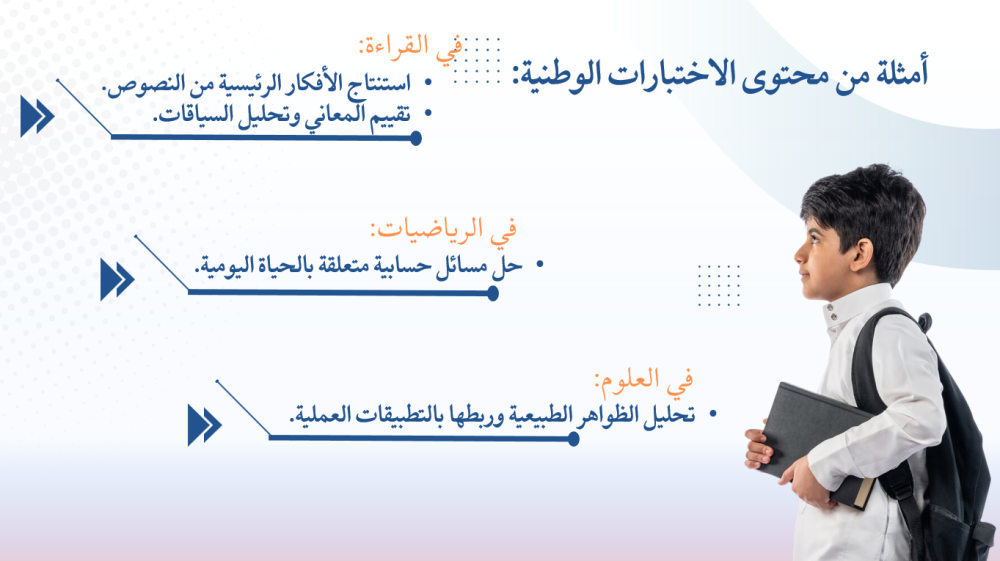 أمثلة من محتوى الاختبارات الوطنية:

في القراءة:
• استنتاج الأفكار الرئيسية من النصوص.
• تقييم المعاني وتحليل السياقات.

في الرياضيات:
• حل مسائل حسابية متعلقة بالحياة اليومية.

في العلوم:
• تحليل الظواهر الطبيعية وربطها بالتطبيقات العملية.